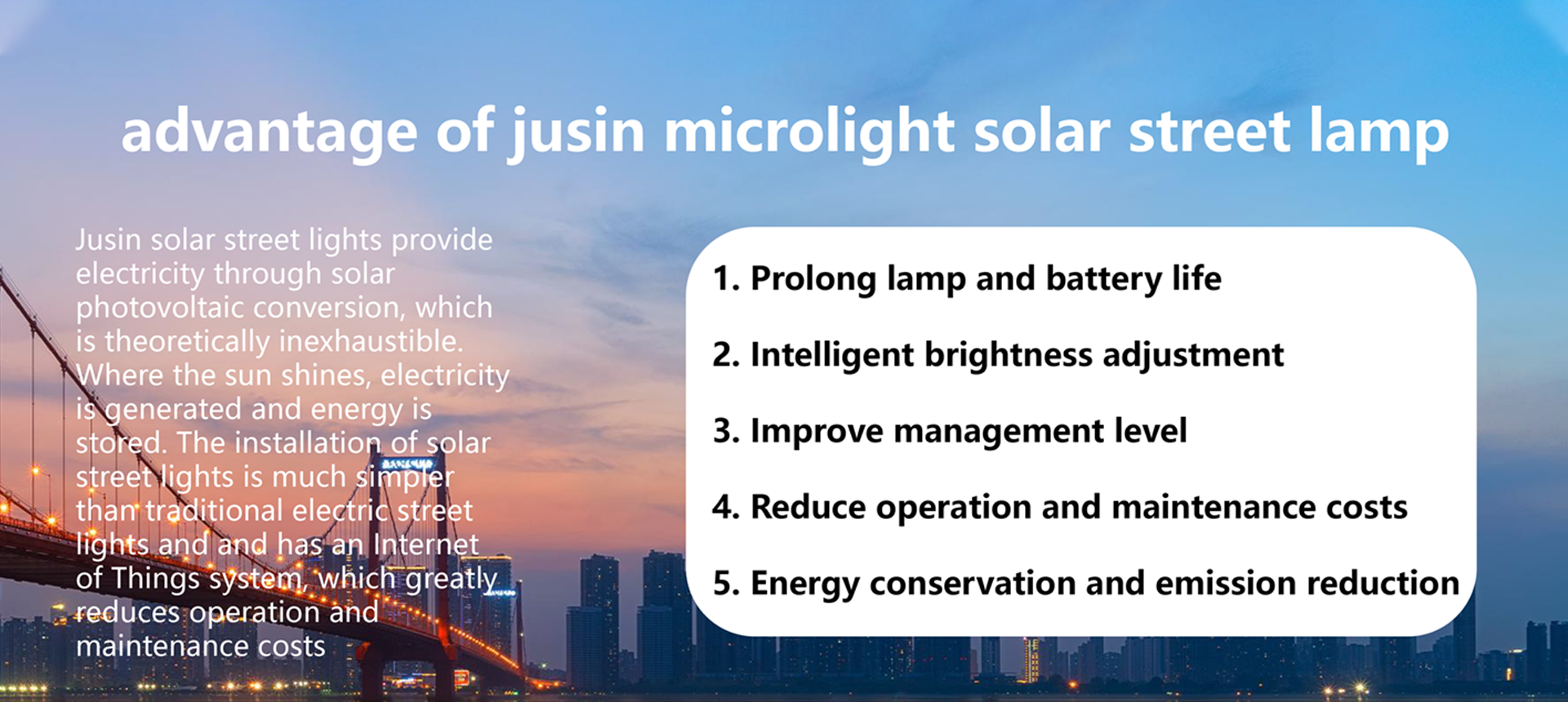 advantage of jusin microlight solar street lamp

Jusin solar street lights provide electricity through solar photovoltaic conversion, which is theoretically inexhaustible. Where the sun shines, electricity is generated and energy is stored. The installation of solar street lights is much simpler than traditional electric street lights and and has an Internet of Things system, which greatly reduces operation and maintenance costs

1. Prolong lamp and battery life

2. Intelligent brightness adjustment

3. Improve management level

4. Reduce operation and maintenance costs

5. Energy conservation and emission reduction